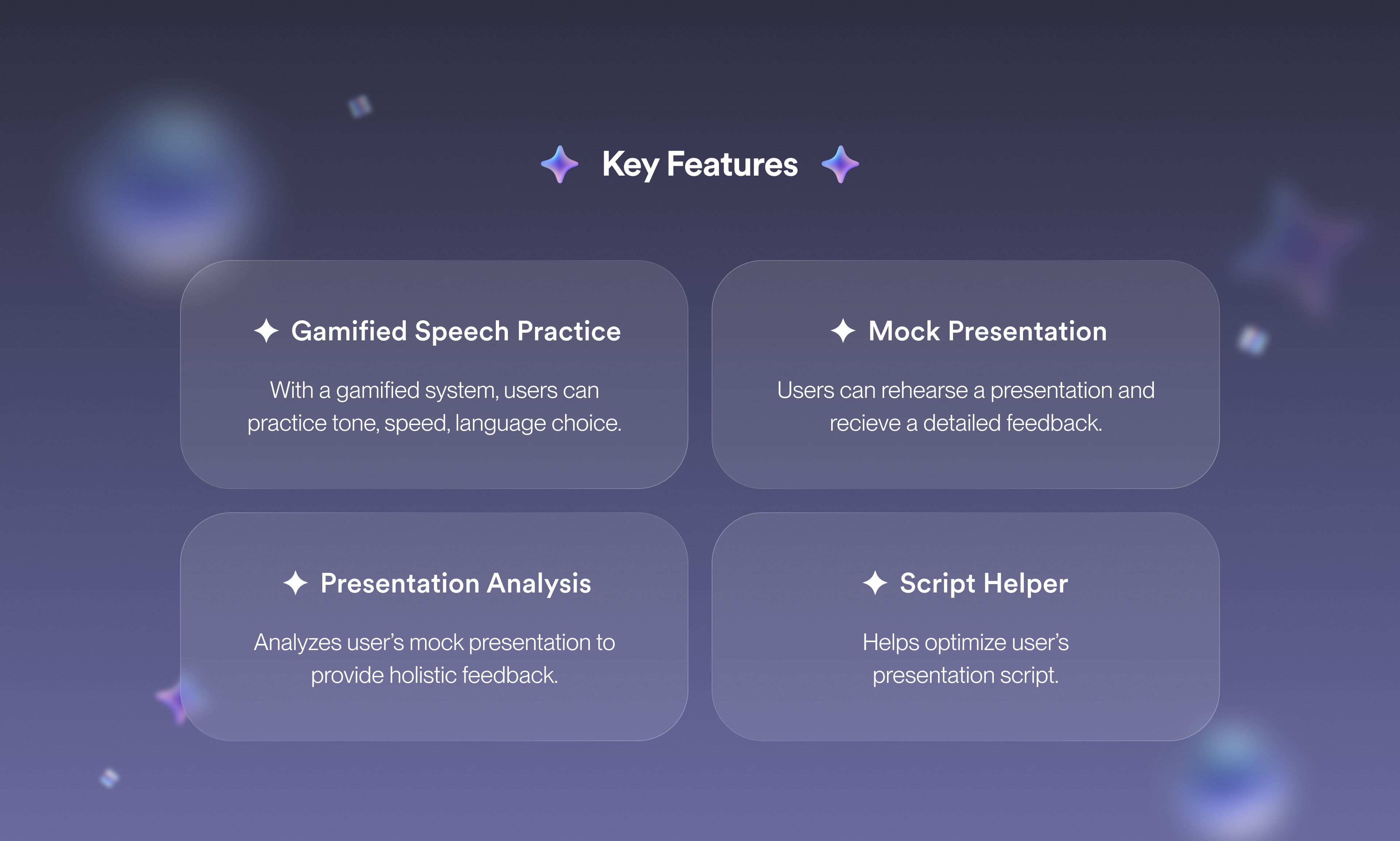 Key Features

Gamified Speech Practice

With a gamified system, users can practice tone, speed, language choice.

Mock Presentation

Users can rehearse a presentation and recieve a detailed feedback.

Presentation Analysis

Analyzes user's mock presentation to provide holistic feedback.

Script Helper

Helps optimize user's presentation script.